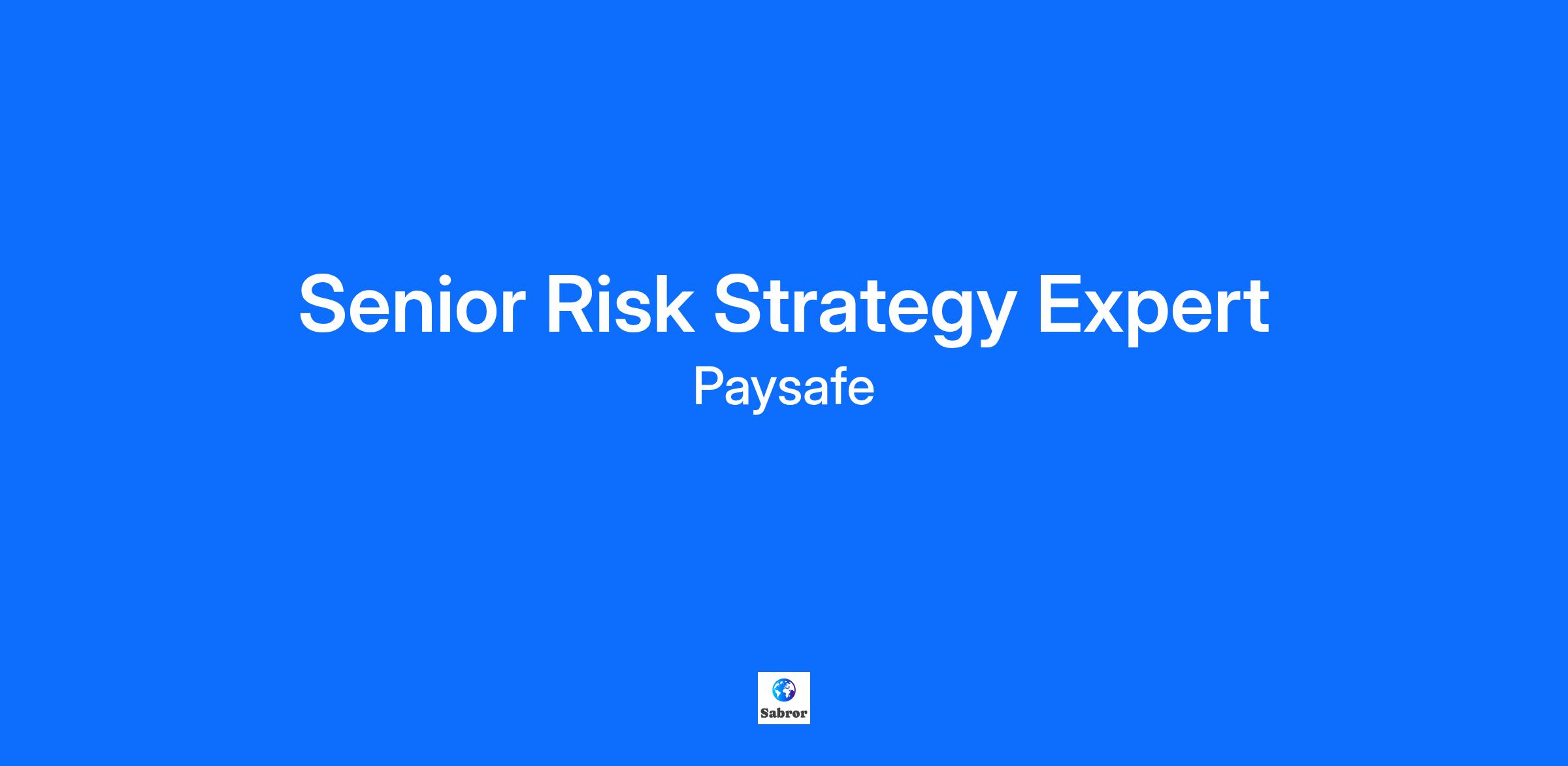 Senior Risk Strategy Expert

Paysafe

Sabror